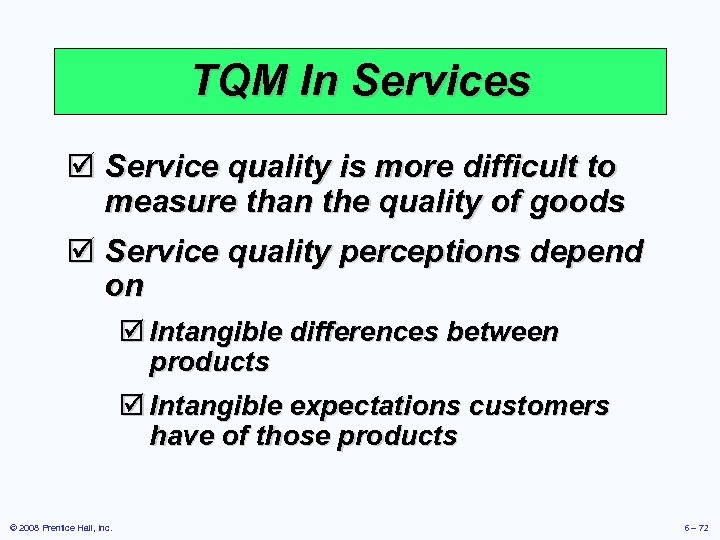 TQM In Services

☑ Service quality is more difficult to measure than the quality of goods

☑ Service quality perceptions depend on

☑ Intangible differences between products

☑ Intangible expectations customers have of those products

© 2008 Prentice Hall, Inc.

6 – 72